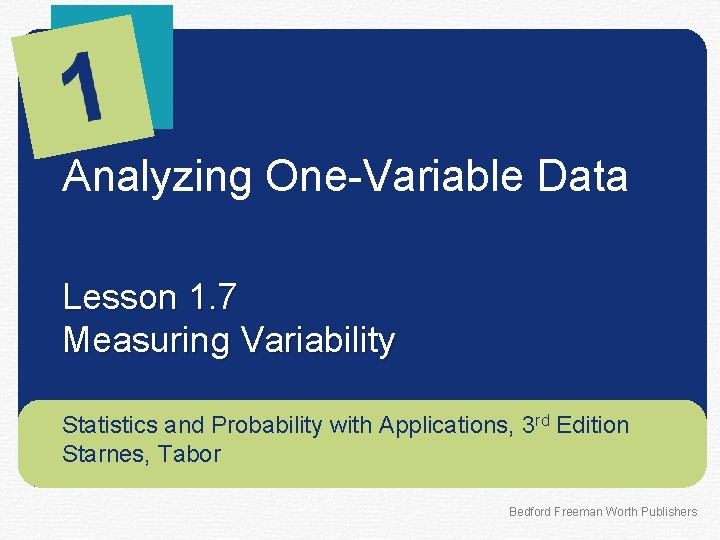 1

Analyzing One-Variable Data

Lesson 1.7
Measuring Variability

Statistics and Probability with Applications, 3rd Edition
Starnes, Tabor

Bedford Freeman Worth Publishers